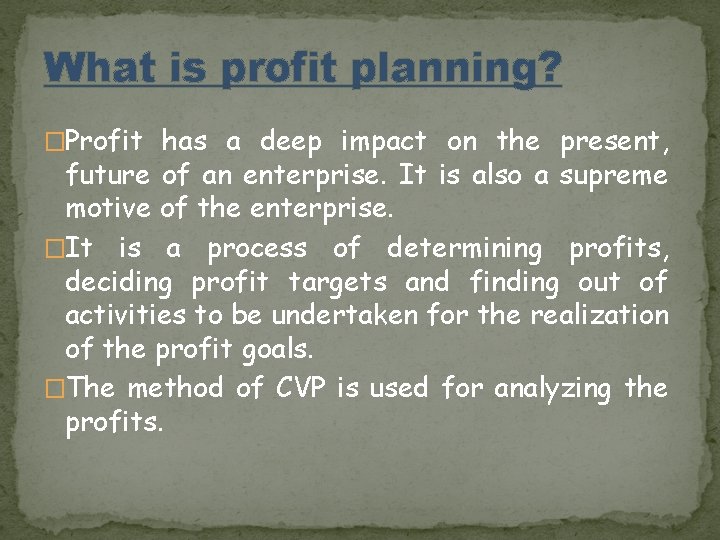 What is profit planning?

□Profit has a deep impact on the present, future of an enterprise. It is also a supreme motive of the enterprise.

□It is a process of determining profits, deciding profit targets and finding out of activities to be undertaken for the realization of the profit goals.

□The method of CVP is used for analyzing the profits.